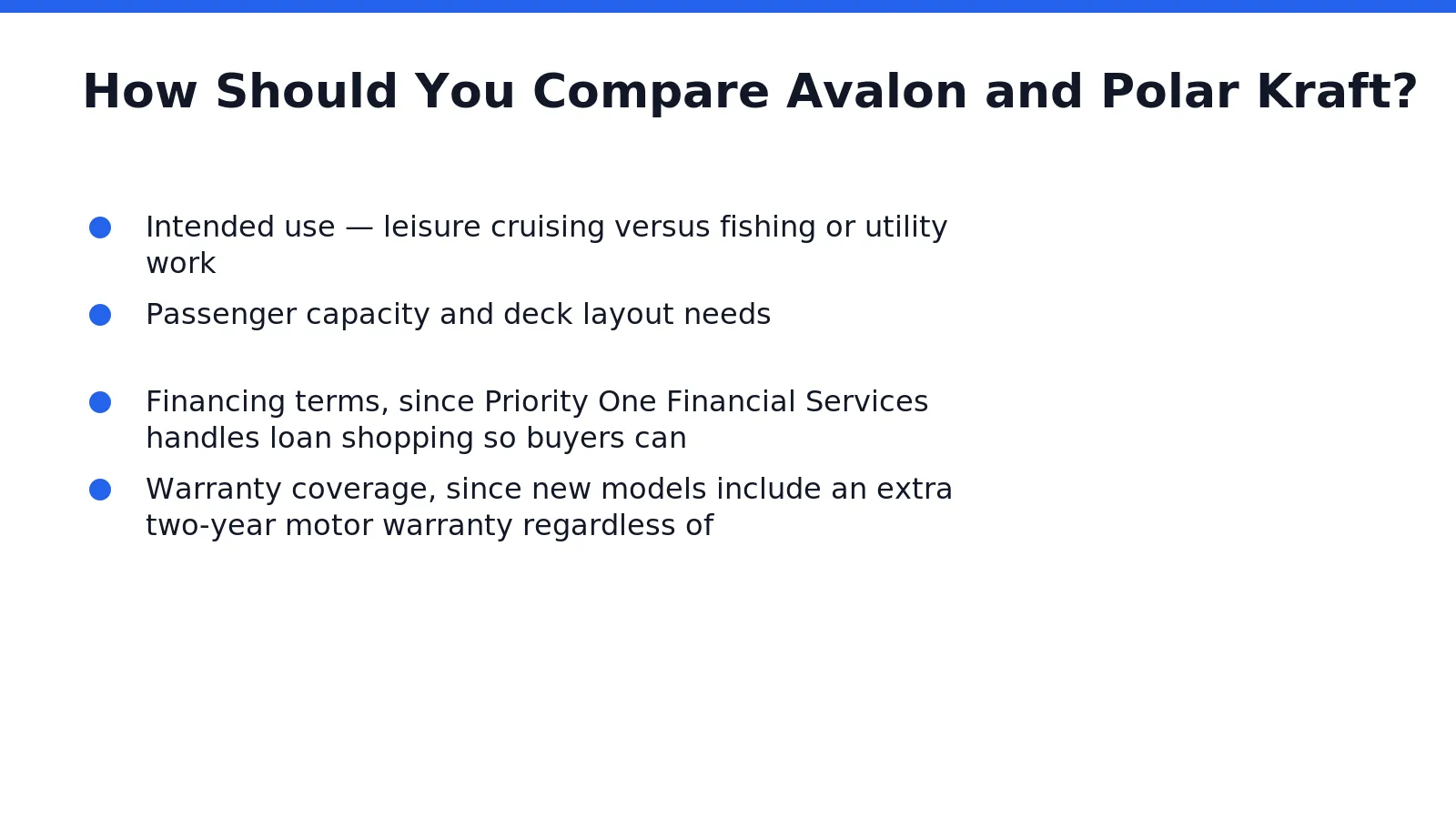 How Should You Compare Avalon and Polar Kraft?

• Intended use — leisure cruising versus fishing or utility work
• Passenger capacity and deck layout needs
• Financing terms, since Priority One Financial Services handles loan shopping so buyers can
• Warranty coverage, since new models include an extra two-year motor warranty regardless of